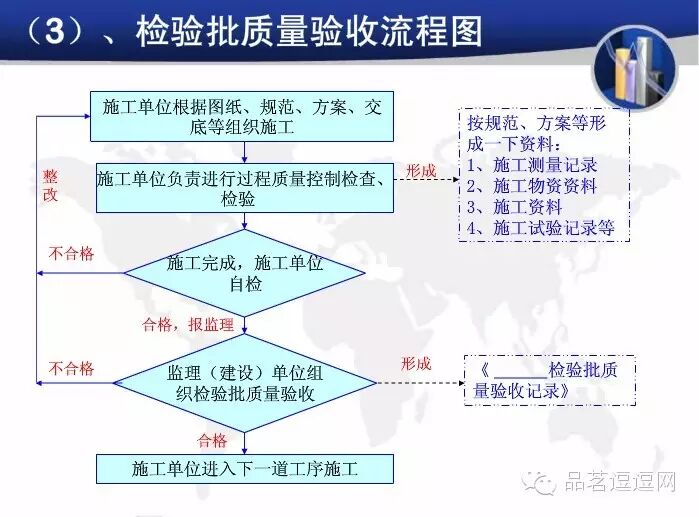 （3）、检验批质量验收流程图

施工单位根据图纸、规范、方案、交底等组织施工

整改

施工单位负责进行过程质量控制检查、检验

形成

按规范、方案等形成一下资料：
1、施工测量记录
2、施工物资资料
3、施工资料
4、施工试验记录等

不合格

施工完成，施工单位自检

合格，报监理

不合格

监理（建设）单位组织检验批质量验收

形成

《 ______检验批质量验收记录》

合格

施工单位进入下一道工序施工

品茗逗逗网